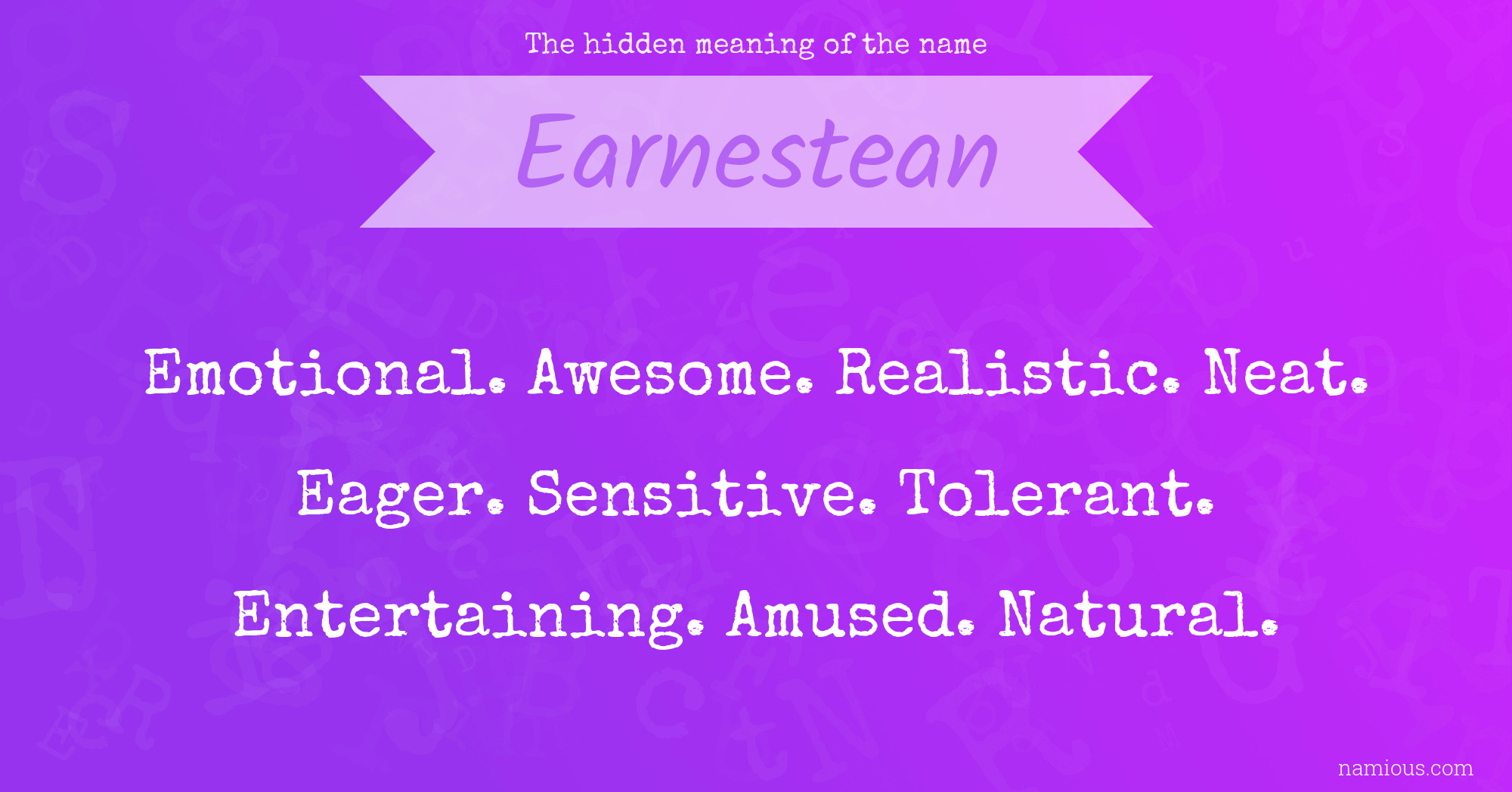 The hidden meaning of the name

Earnestean

Emotional. Awesome. Realistic. Neat. Eager. Sensitive. Tolerant. Entertaining. Amused. Natural.

namious.com